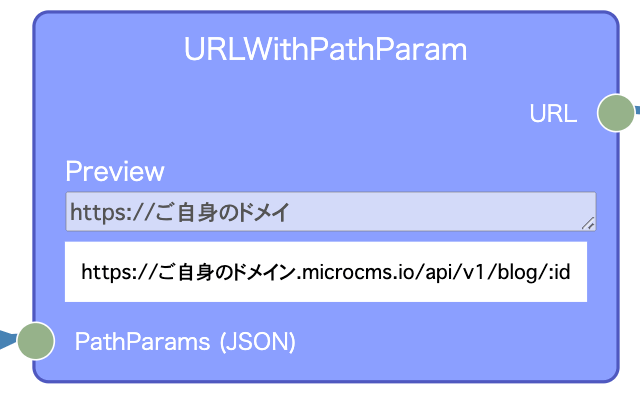 URLWithPathParam

URL

Preview

https://ご自身のドメイ

https://ご自身のドメイン.microcms.io/api/v1/blog/:id

PathParams (JSON)